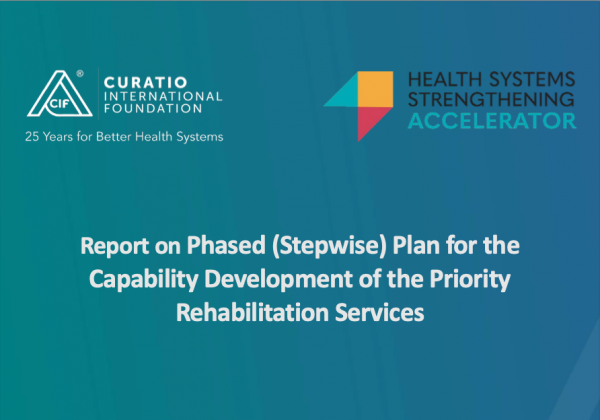 CIF ®
CURATIO
INTERNATIONAL
FOUNDATION
25 Years for Better Health Systems

HEALTH SYSTEMS
STRENGTHENING
ACCELERATOR

Report on Phased (Stepwise) Plan for the Capability Development of the Priority Rehabilitation Services